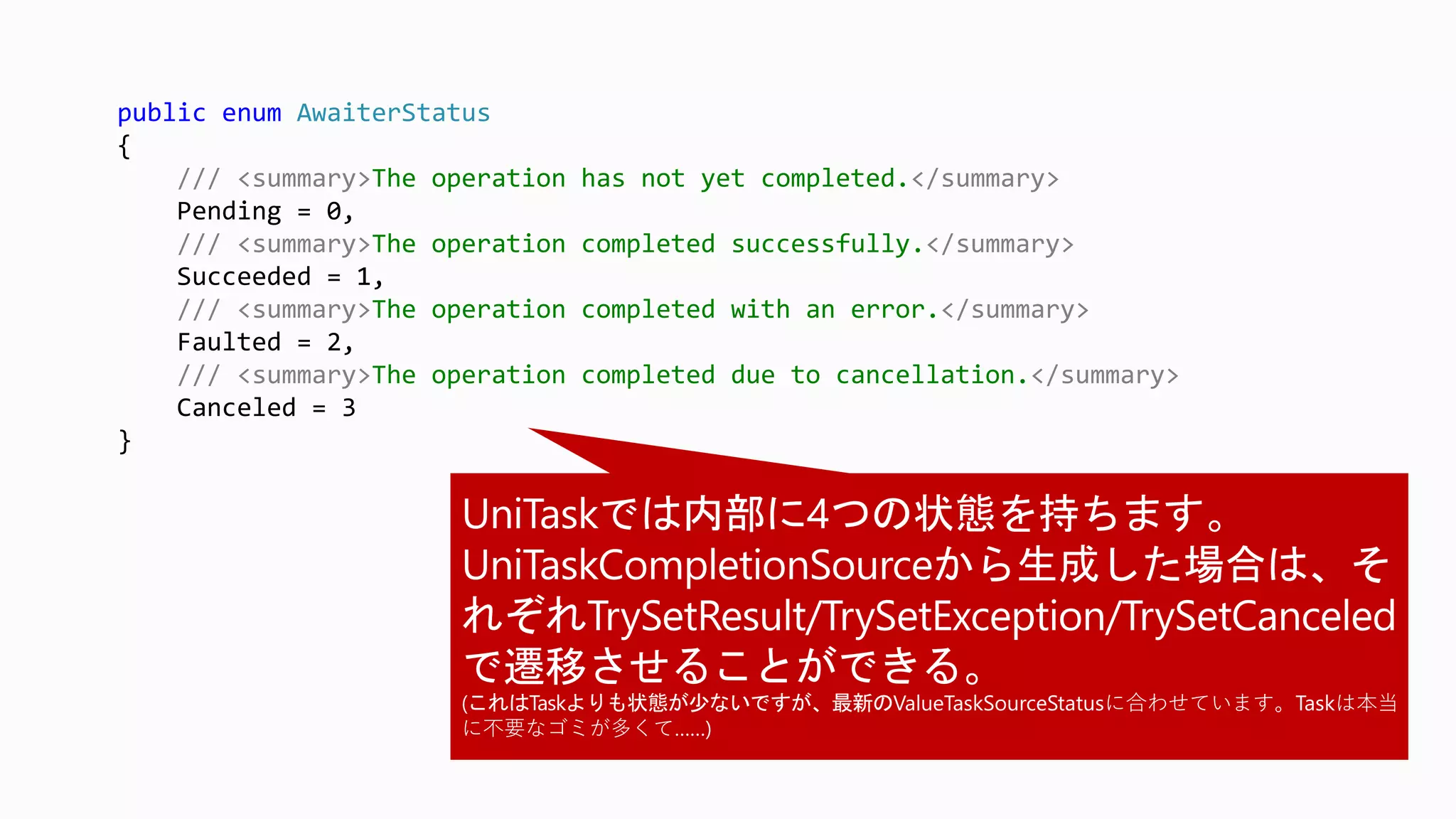 public enum AwaiterStatus
{
/// <summary>The operation has not yet completed.</summary>
Pending = 0,
/// <summary>The operation completed successfully.</summary>
Succeeded = 1,
/// <summary>The operation completed with an error.</summary>
Faulted = 2,
/// <summary>The operation completed due to cancellation.</summary>
Canceled = 3
}

UniTaskでは内部に4つの状態を持ちます。UniTaskCompletionSourceから生成した場合は、それぞれTrySetResult/TrySetException/TrySetCanceledで遷移させることができる。
(これはTaskよりも状態が少ないですが、最新のValueTaskSourceStatusに合わせています。Taskは本当に不要なゴミが多くて……)